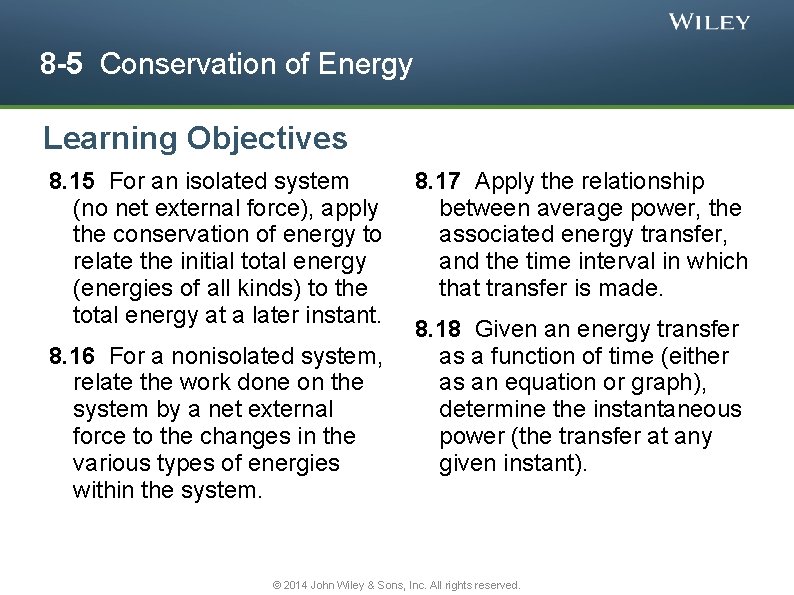 WILEY

8-5 Conservation of Energy

Learning Objectives

8.15 For an isolated system (no net external force), apply the conservation of energy to relate the initial total energy (energies of all kinds) to the total energy at a later instant.

8.16 For a nonisolated system, relate the work done on the system by a net external force to the changes in the various types of energies within the system.

8.17 Apply the relationship between average power, the associated energy transfer, and the time interval in which that transfer is made.

8.18 Given an energy transfer as a function of time (either as an equation or graph), determine the instantaneous power (the transfer at any given instant).

© 2014 John Wiley & Sons, Inc. All rights reserved.